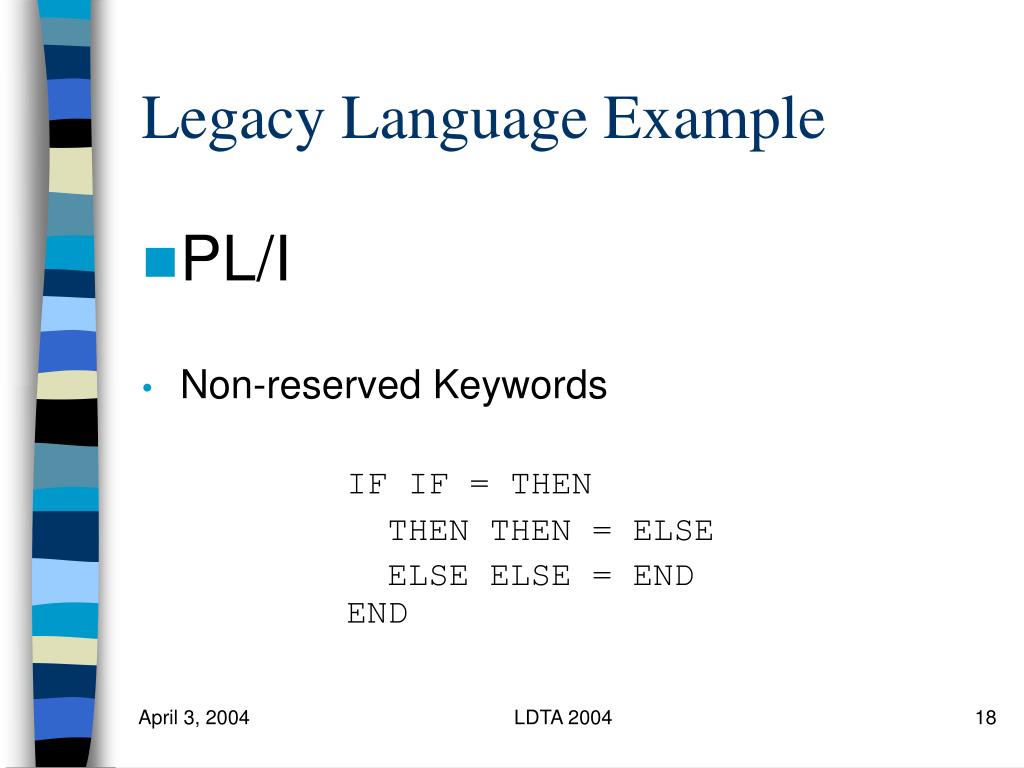 Legacy Language Example

PL/I

• Non-reserved Keywords

IF IF = THEN
  THEN THEN = ELSE
  ELSE ELSE = END
END

April 3, 2004

LDTA 2004

18